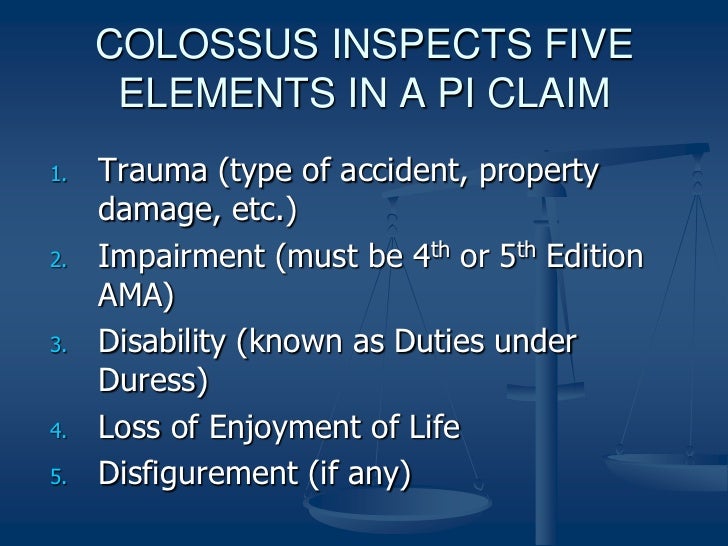 COLOSSUS INSPECTS FIVE ELEMENTS IN A PI CLAIM

1. Trauma (type of accident, property damage, etc.)
2. Impairment (must be 4$^{th}$ or 5$^{th}$ Edition AMA)
3. Disability (known as Duties under Duress)
4. Loss of Enjoyment of Life
5. Disfigurement (if any)